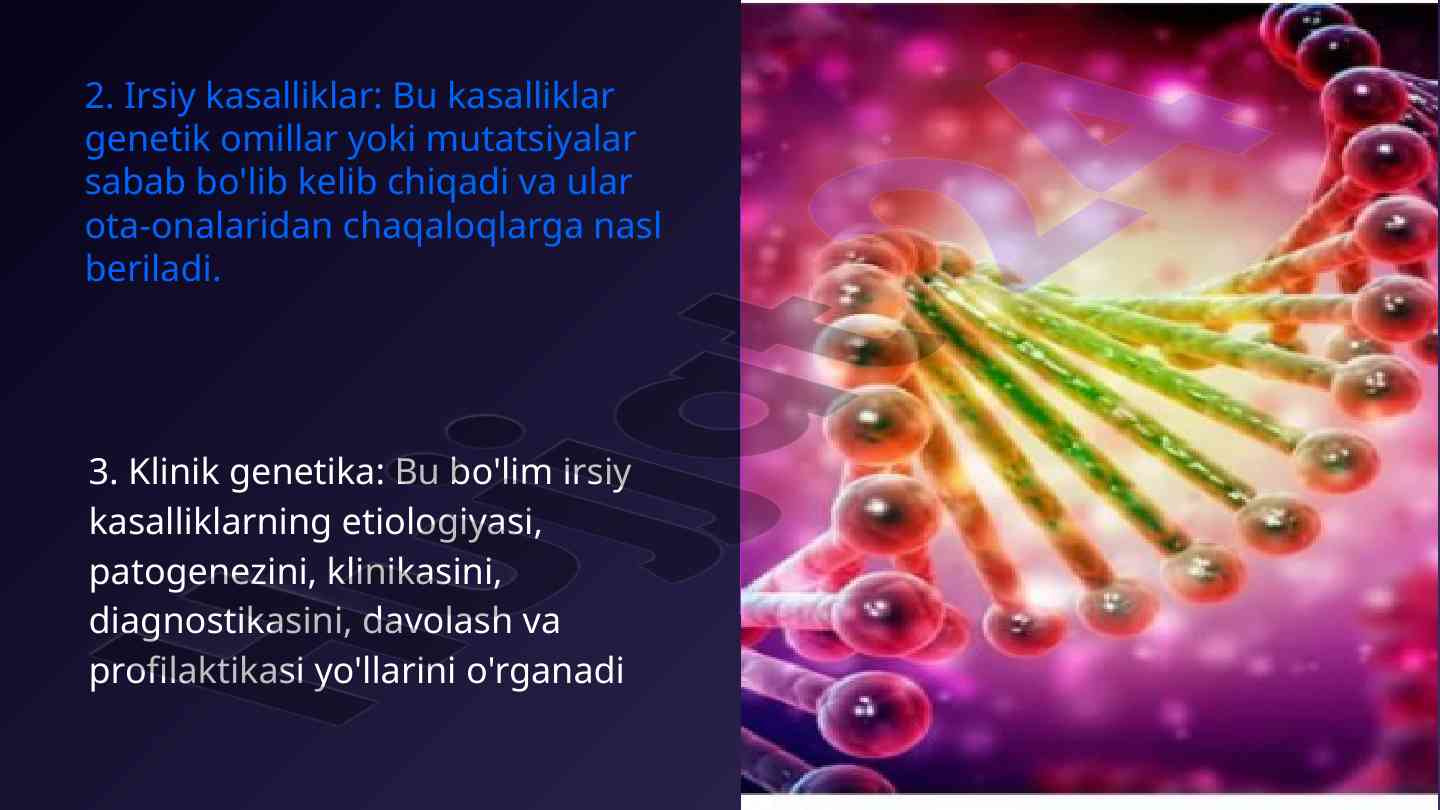 2. Irsiy kasalliklar: Bu kasalliklar genetik omillar yoki mutatsiyalar sabab bo'lib kelib chiqadi va ular ota-onalaridan chaqaloqlarga nasl beriladi.

3. Klinik genetika: Bu bo'lim irsiy kasalliklarning etiologiyasi, patogenezini, klinikasini, diagnostikasini, davolash va profilaktikasi yo'llarini o'rganadi

hujjat24